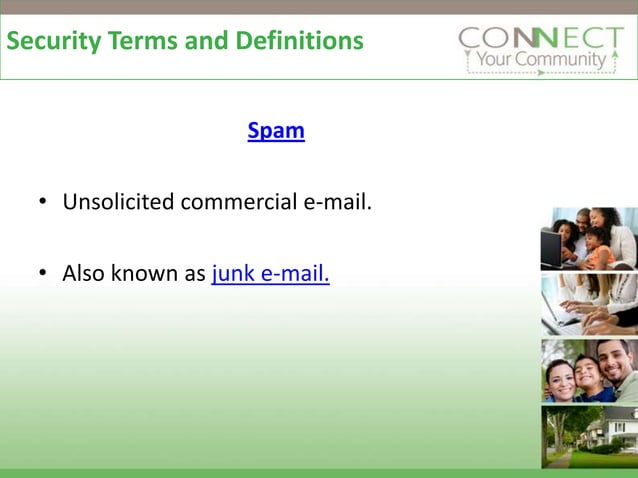 Security Terms and Definitions

CONNECT
Your Community

Spam

• Unsolicited commercial e-mail.

• Also known as junk e-mail.